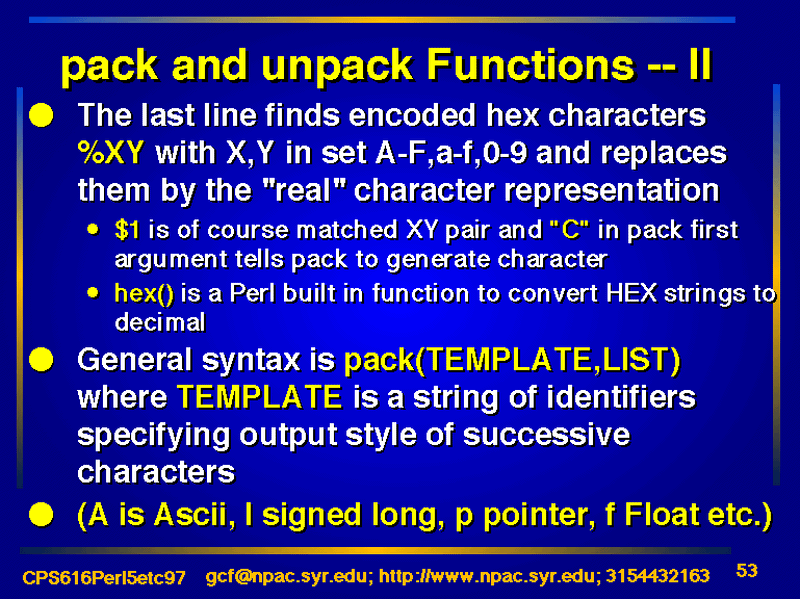 pack and unpack Functions -- II

The last line finds encoded hex characters %XY with X,Y in set A-F,a-f,0-9 and replaces them by the "real" character representation

$1 is of course matched XY pair and "C" in pack first argument tells pack to generate character

hex() is a Perl built in function to convert HEX strings to decimal

General syntax is pack(TEMPLATE,LIST) where TEMPLATE is a string of identifiers specifying output style of successive characters

(A is Ascii, l signed long, p pointer, f Float etc.)

CPS616Perl5etc97 gcf@npac.syr.edu; http://www.npac.syr.edu; 3154432163 53